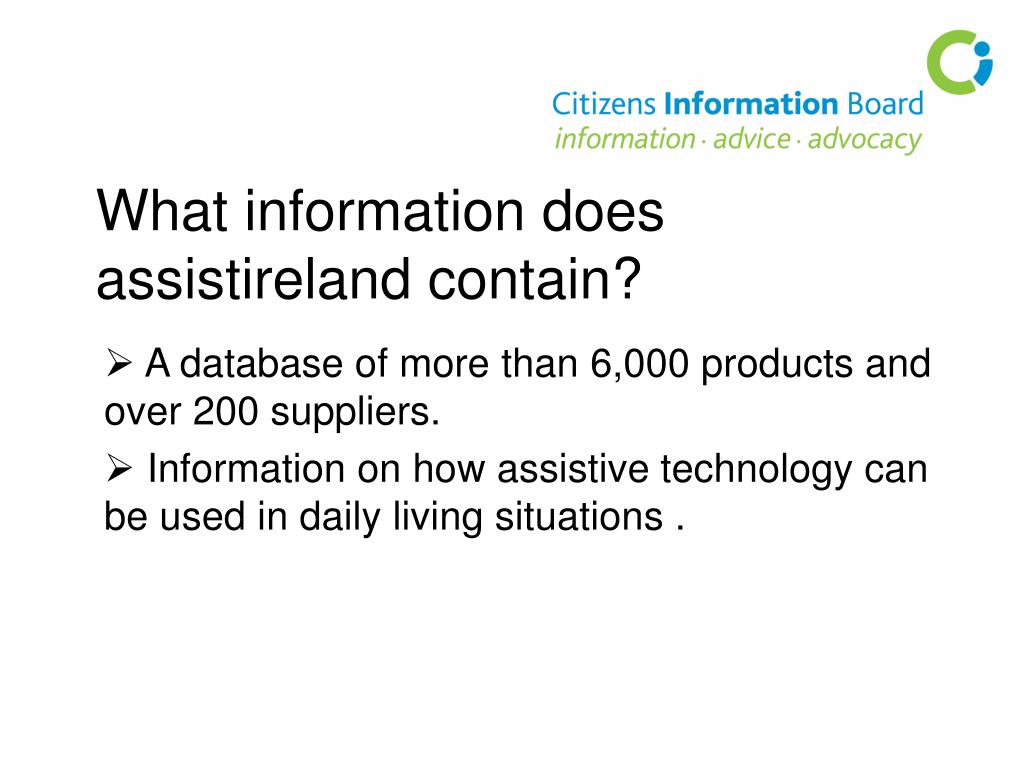 Citizens Information Board
information · advice · advocacy

What information does assistireland contain?

➢ A database of more than 6,000 products and over 200 suppliers.

➢ Information on how assistive technology can be used in daily living situations .